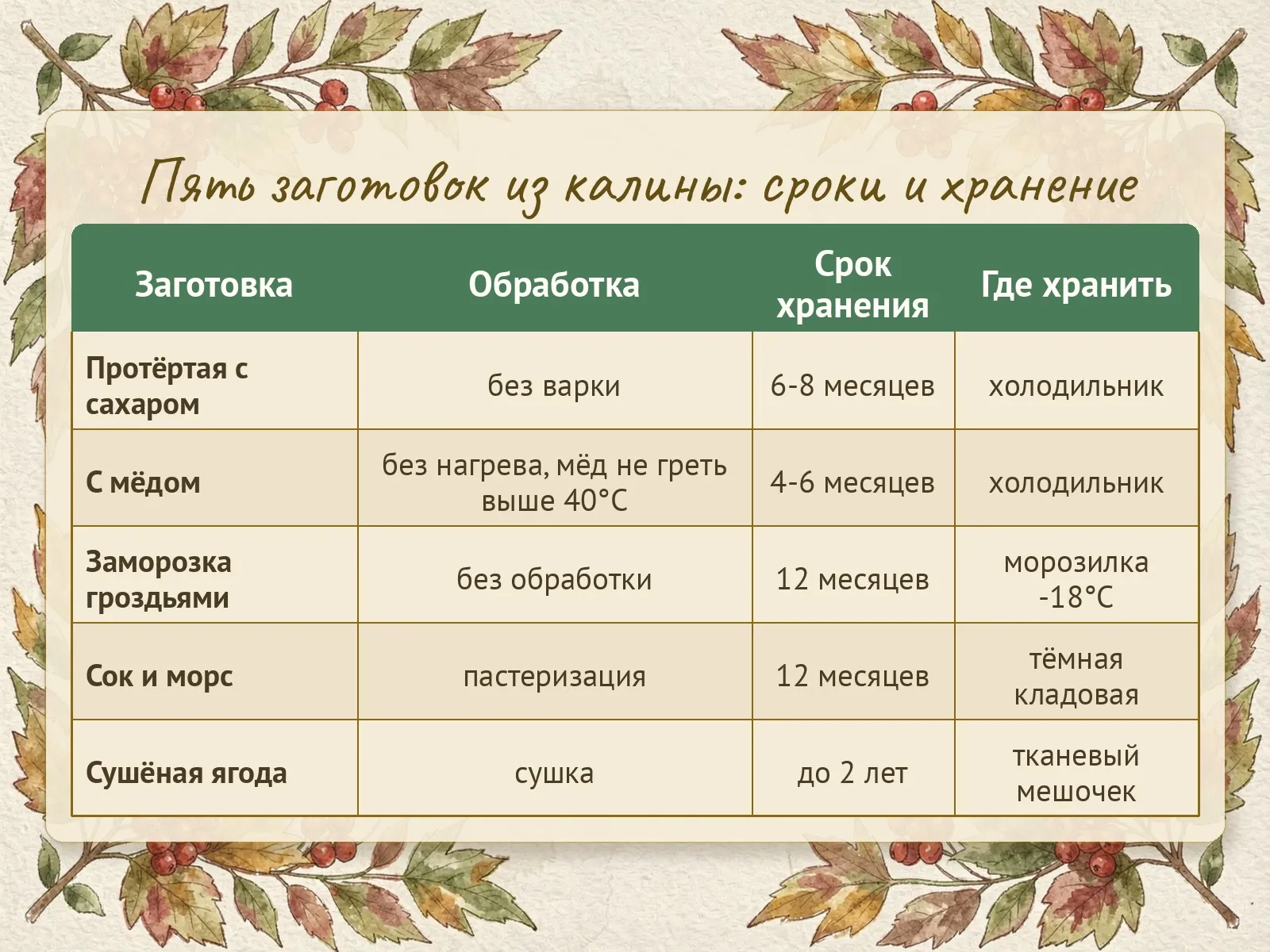 Пять заготовок из калины: сроки и хранение

| Заготовка | Обработка | Срок хранения | Где хранить |
|---|---|---|---|
| Протёртая с сахаром | без варки | 6-8 месяцев | холодильник |
| С мёдом | без нагрева, мёд не греть выше 40°C | 4-6 месяцев | холодильник |
| Заморозка гроздьями | без обработки | 12 месяцев | морозилка -18°C |
| Сок и морс | пастеризация | 12 месяцев | тёмная кладовая |
| Сушёная ягода | сушка | до 2 лет | тканевый мешочек |